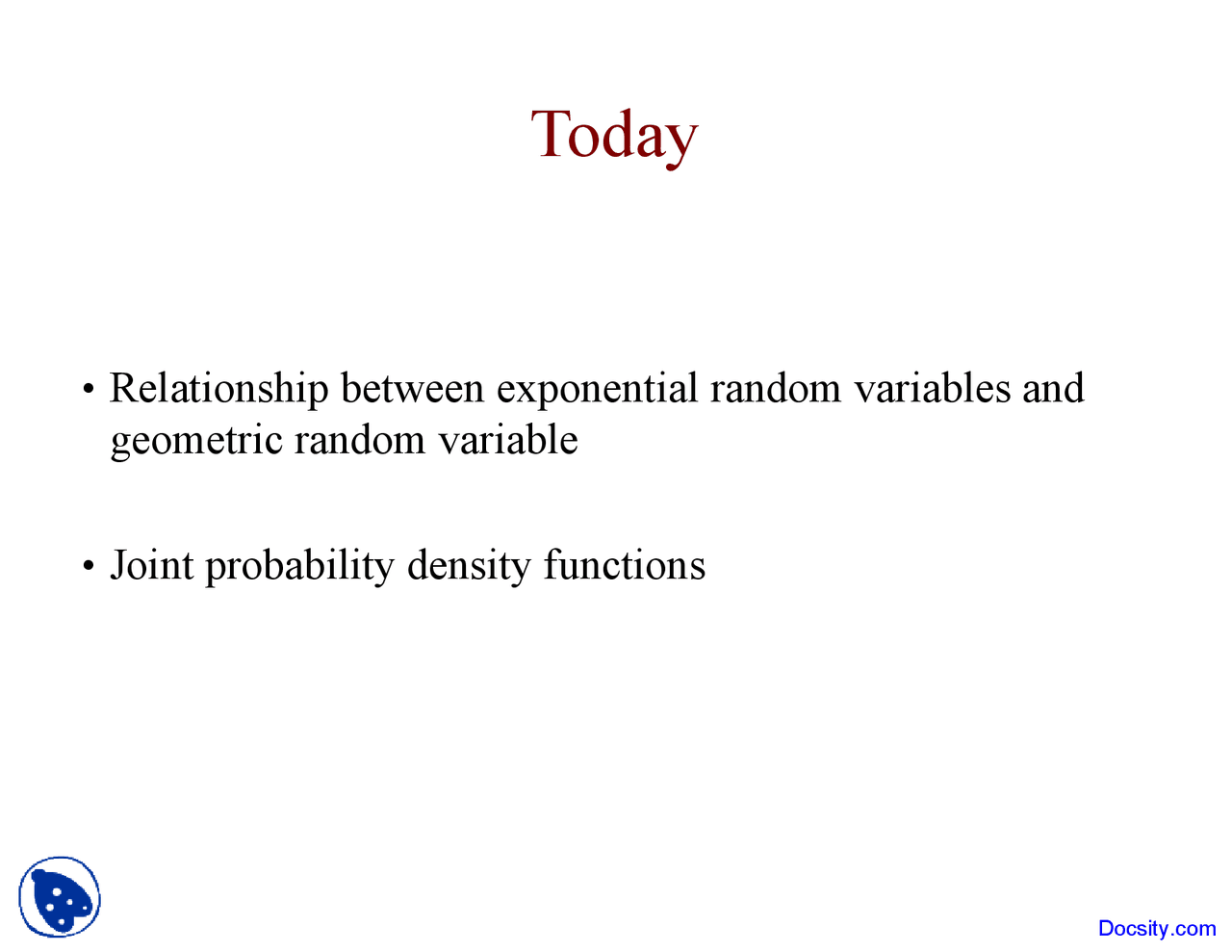 Today

• Relationship between exponential random variables and geometric random variable

• Joint probability density functions

Docsity.com